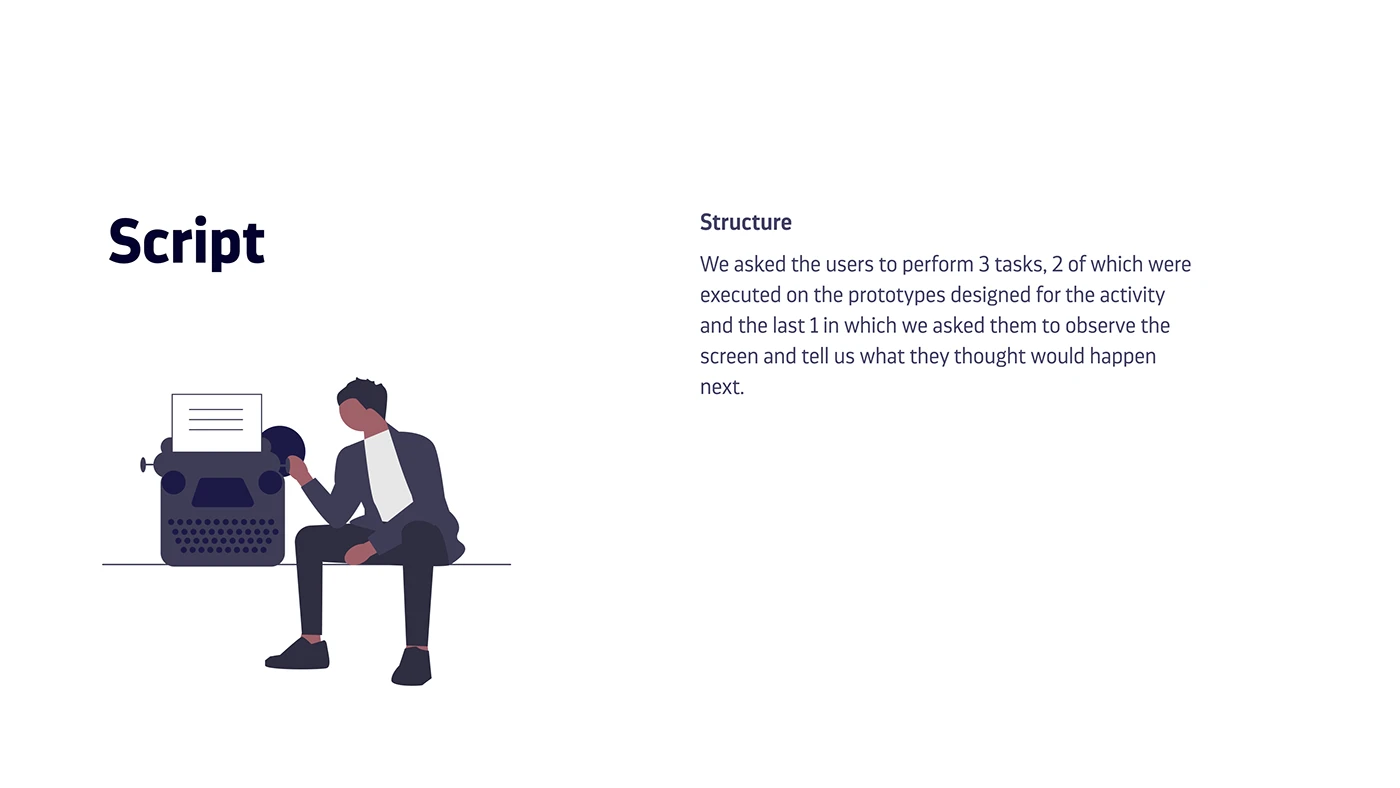 Script

Structure

We asked the users to perform 3 tasks, 2 of which were executed on the prototypes designed for the activity and the last 1 in which we asked them to observe the screen and tell us what they thought would happen next.